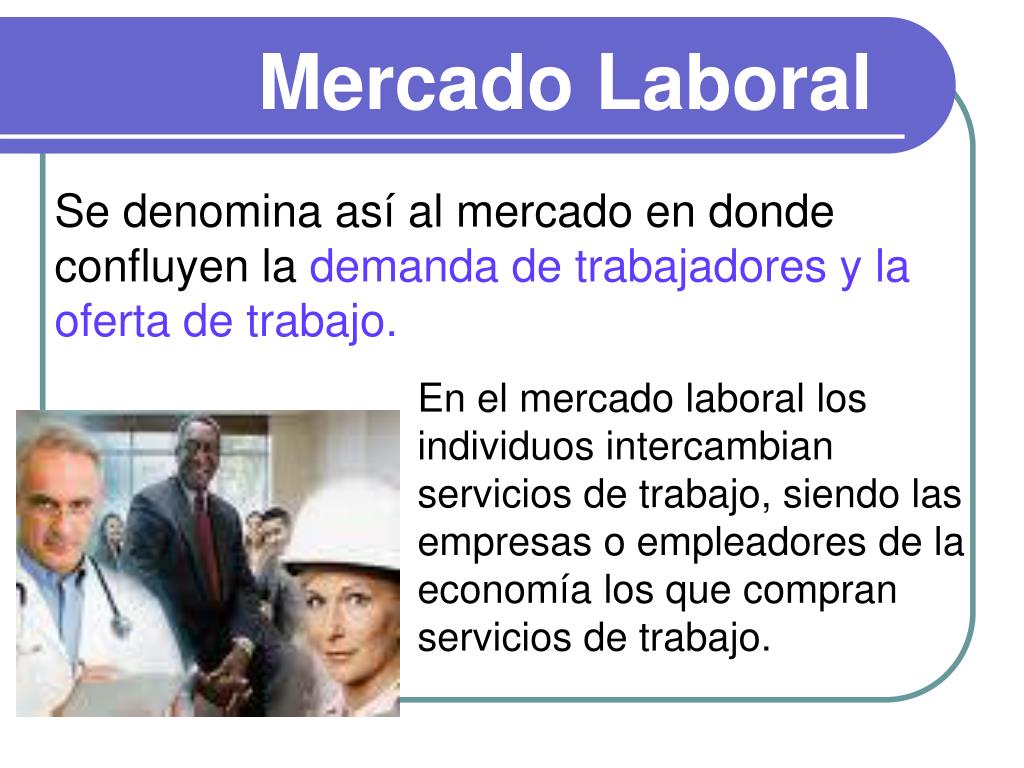 Mercado Laboral

Se denomina así al mercado en donde confluyen la demanda de trabajadores y la oferta de trabajo.

En el mercado laboral los individuos intercambian servicios de trabajo, siendo las empresas o empleadores de la economía los que compran servicios de trabajo.